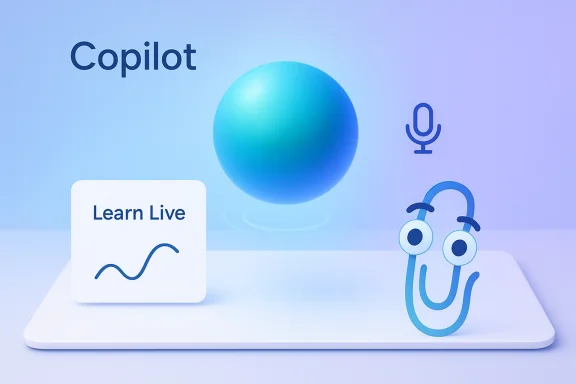 Copilot

Learn Live